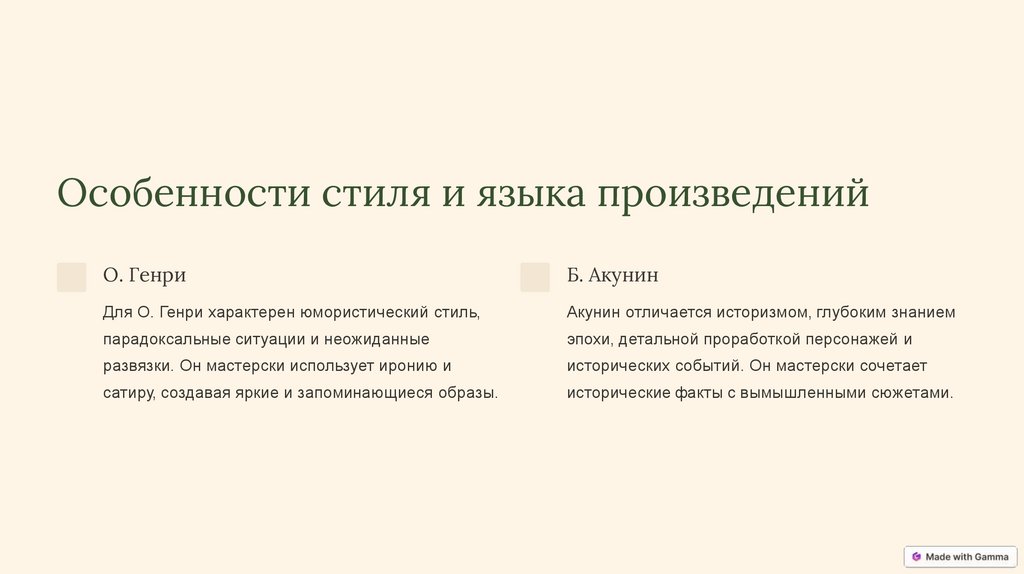 Особенности стиля и языка произведений

О. Генри

Для О. Генри характерен юмористический стиль, парадоксальные ситуации и неожиданные развязки. Он мастерски использует иронию и сатиру, создавая яркие и запоминающиеся образы.

Б. Акунин

Акунин отличается историзмом, глубоким знанием эпохи, детальной проработкой персонажей и исторических событий. Он мастерски сочетает исторические факты с вымышленными сюжетами.

Made with Gamma